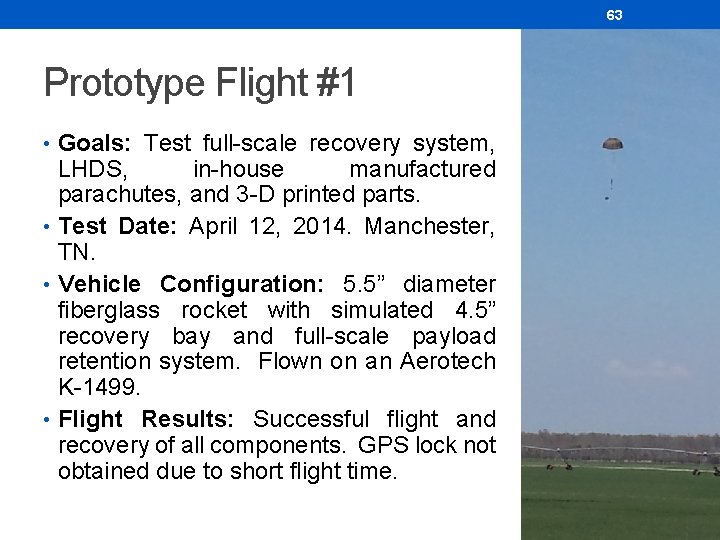 63

Prototype Flight #1

• **Goals:** Test full-scale recovery system, LHDS, in-house manufactured parachutes, and 3-D printed parts.

• **Test Date:** April 12, 2014. Manchester, TN.

• **Vehicle Configuration:** 5.5” diameter fiberglass rocket with simulated 4.5” recovery bay and full-scale payload retention system. Flown on an Aerotech K-1499.

• **Flight Results:** Successful flight and recovery of all components. GPS lock not obtained due to short flight time.